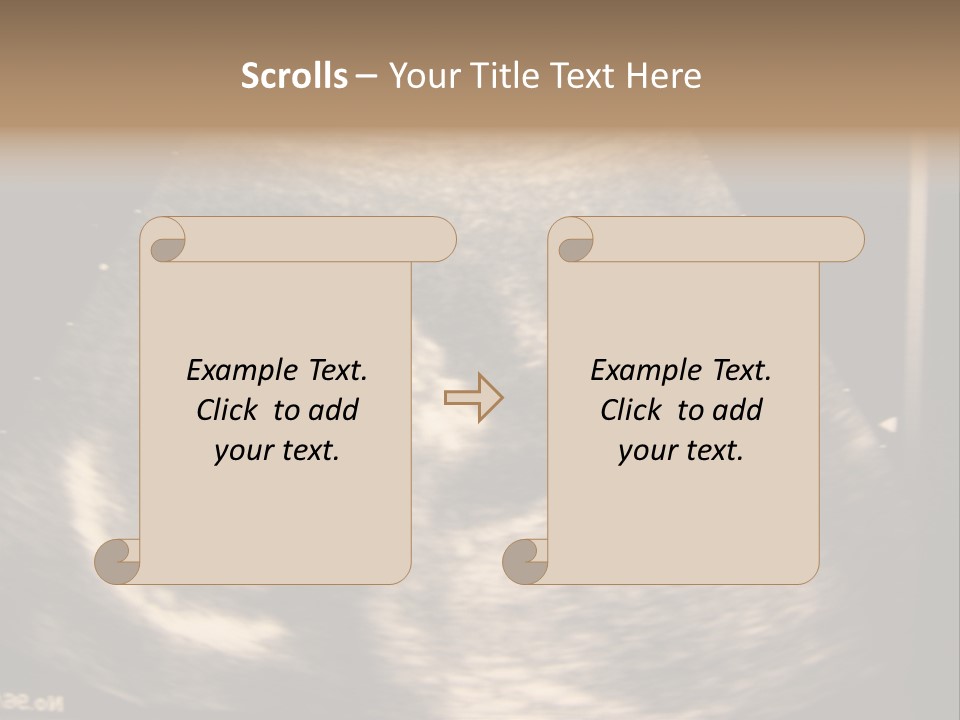 Scrolls – Your Title Text Here

Example Text. Click to add your text.

Example Text. Click to add your text.